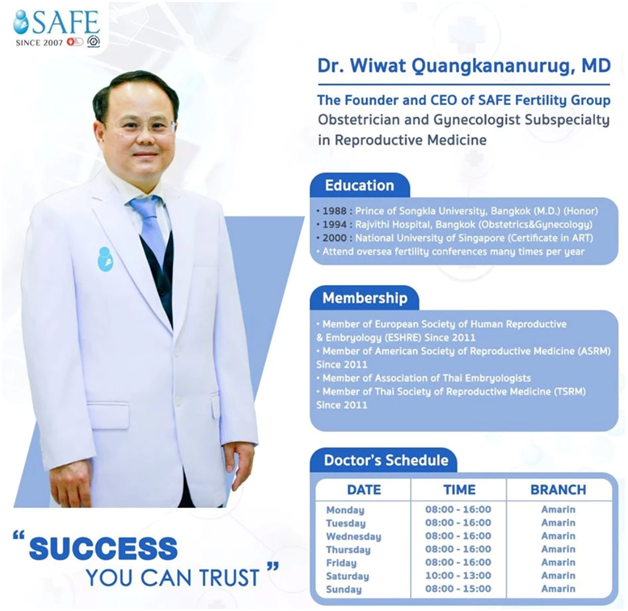 SAFE
SINCE 2007

Dr. Wiwat Quangkananurug, MD

The Founder and CEO of SAFE Fertility Group
Obstetrician and Gynecologist Subspecialty in Reproductive Medicine

Education

• 1988 : Prince of Songkla University, Bangkok (M.D.) (Honor)
• 1994 : Rajvithi Hospital, Bangkok (Obstetrics&Gynecology)
• 2000 : National University of Singapore (Certificate in ART)
• Attend oversea fertility conferences many times per year

Membership

• Member of European Society of Human Reproductive & Embryology (ESHRE) Since 2011
• Member of American Society of Reproductive Medicine (ASRM) Since 2011
• Member of Association of Thai Embryologists
• Member of Thai Society of Reproductive Medicine (TSRM) Since 2011

Doctor's Schedule

| DATE | TIME | BRANCH |
|---|---|---|
| Monday | 08:00 - 16:00 | Amarin |
| Tuesday | 08:00 - 16:00 | Amarin |
| Wednesday | 08:00 - 16:00 | Amarin |
| Thursday | 08:00 - 16:00 | Amarin |
| Friday | 08:00 - 16:00 | Amarin |
| Saturday | 10:00 - 13:00 | Amarin |
| Sunday | 08:00 - 15:00 | Amarin |

" SUCCESS YOU CAN TRUST "